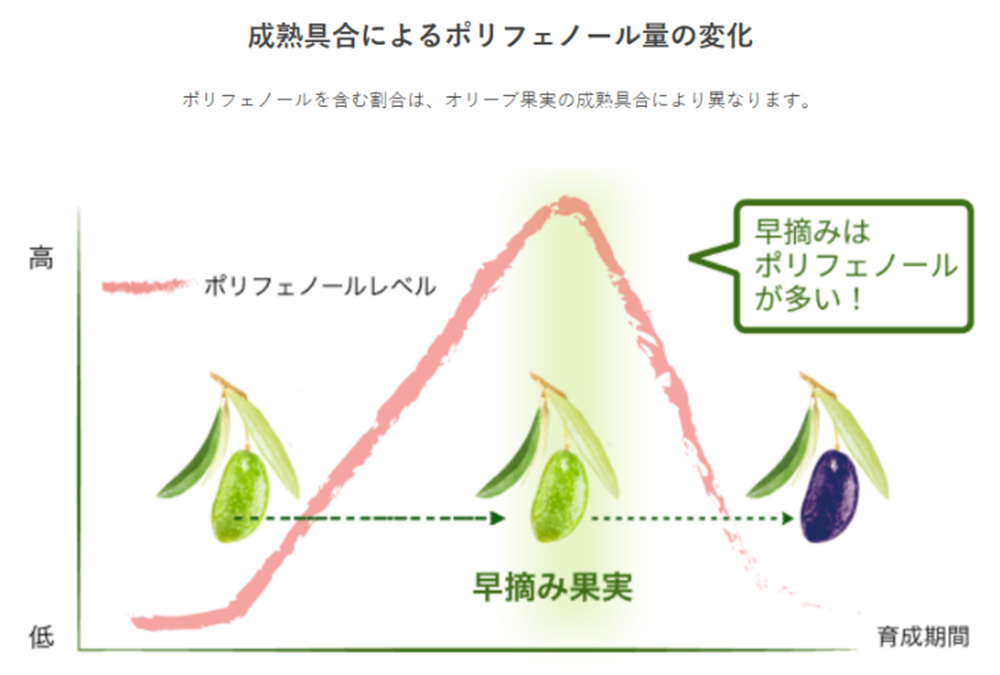 成熟具合によるポリフェノール量の変化

ポリフェノールを含む割合は、オリーブ果実の成熟具合により異なります。

高

ポリフェノールレベル

早摘みは
ポリフェノール
が多い！

早摘み果実

低

育成期間